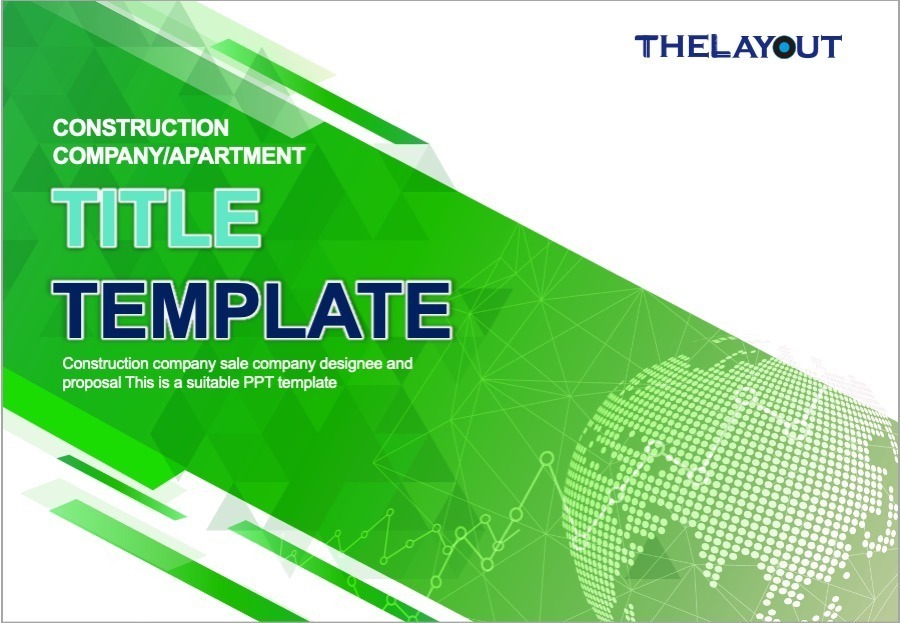 THELAYOUT

CONSTRUCTION
COMPANY/APARTMENT

TITLE
TEMPLATE

Construction company sale company designee and proposal This is a suitable PPT template